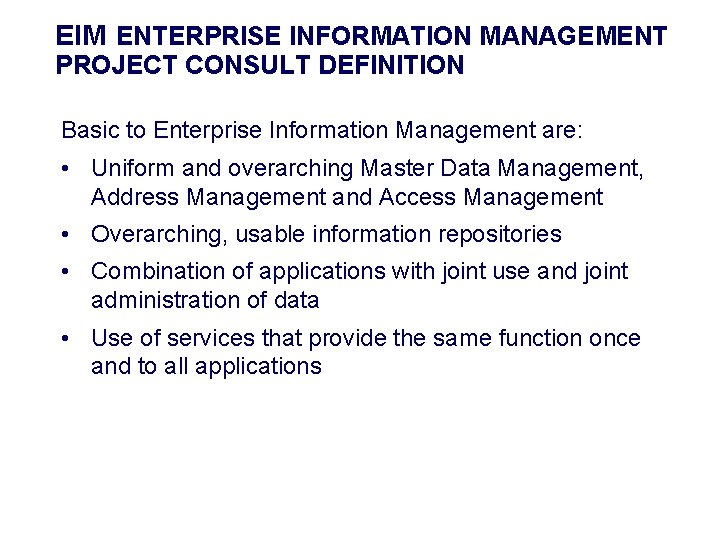 EIM ENTERPRISE INFORMATION MANAGEMENT PROJECT CONSULT DEFINITION

Basic to Enterprise Information Management are:

• Uniform and overarching Master Data Management, Address Management and Access Management

• Overarching, usable information repositories

• Combination of applications with joint use and joint administration of data

• Use of services that provide the same function once and to all applications